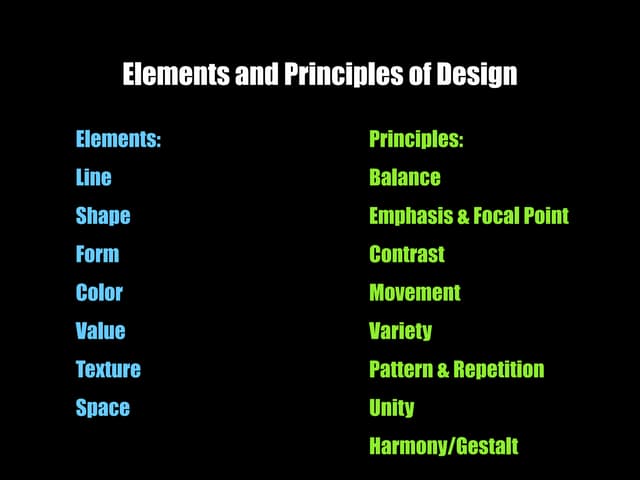 Elements and Principles of Design

Elements:
Line
Shape
Form
Color
Value
Texture
Space

Principles:
Balance
Emphasis & Focal Point
Contrast
Movement
Variety
Pattern & Repetition
Unity
Harmony/Gestalt